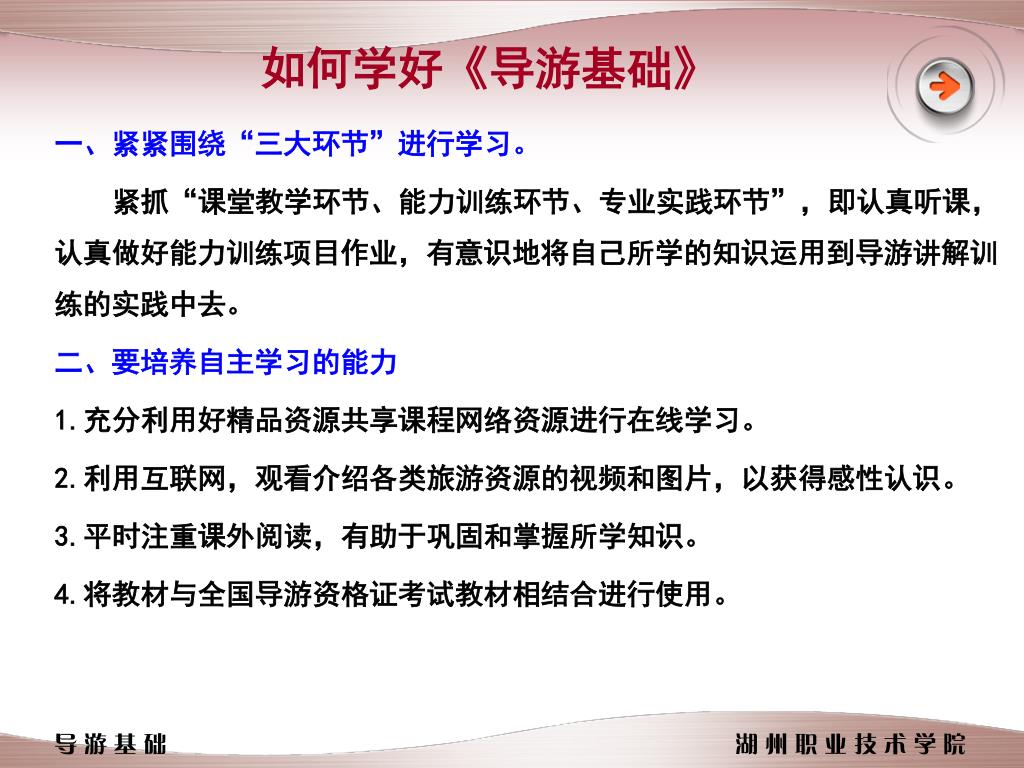 如何学好《导游基础》

一、紧紧围绕“三大环节”进行学习。

紧抓“课堂教学环节、能力训练环节、专业实践环节”，即认真听课，认真做好能力训练项目作业，有意识地将自己所学的知识运用到导游讲解训练的实践中去。

二、要培养自主学习的能力

1. 充分利用好精品资源共享课程网络资源进行在线学习。

2. 利用互联网，观看介绍各类旅游资源的视频和图片，以获得感性认识。

3. 平时注重课外阅读，有助于巩固和掌握所学知识。

4. 将教材与全国导游资格证考试教材相结合进行使用。

导游基础

湖州职业技术学院